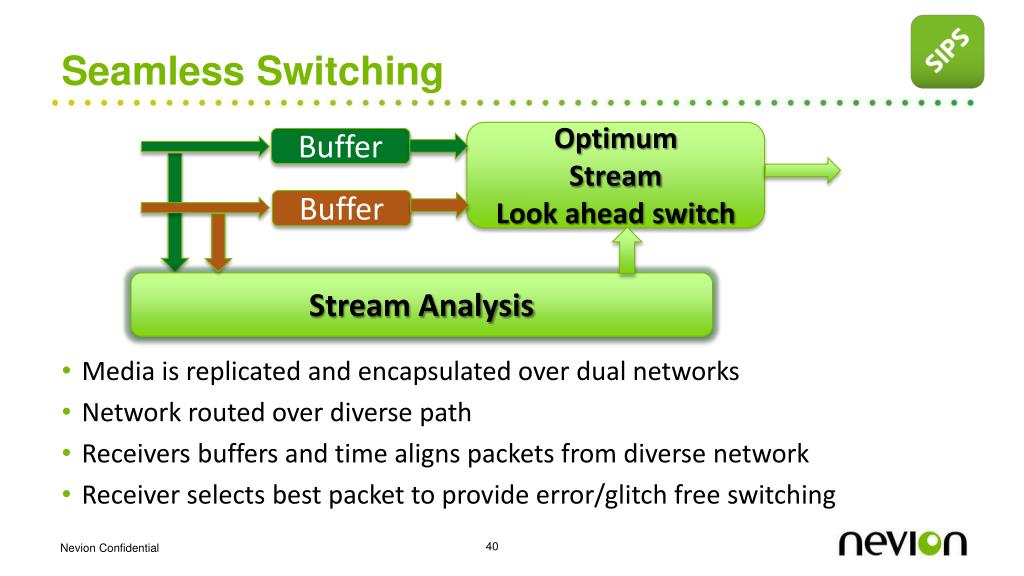 Seamless Switching

SIPS

Buffer

Buffer

Optimum Stream Look ahead switch

Stream Analysis

• Media is replicated and encapsulated over dual networks
• Network routed over diverse path
• Receivers buffers and time aligns packets from diverse network
• Receiver selects best packet to provide error/glitch free switching

Nevion Confidential

40

nevion